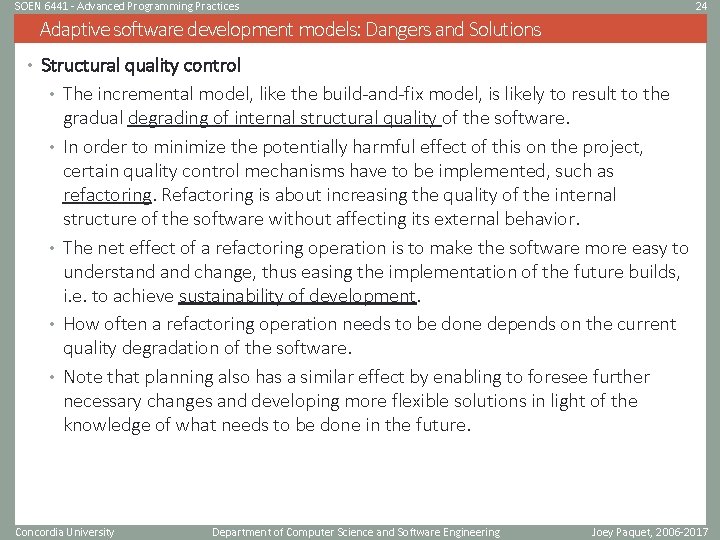 SOEN 6441 - Advanced Programming Practices

24

Adaptive software development models: Dangers and Solutions

• Structural quality control

• The incremental model, like the build-and-fix model, is likely to result to the gradual degrading of internal structural quality of the software.

• In order to minimize the potentially harmful effect of this on the project, certain quality control mechanisms have to be implemented, such as refactoring. Refactoring is about increasing the quality of the internal structure of the software without affecting its external behavior.

• The net effect of a refactoring operation is to make the software more easy to understand and change, thus easing the implementation of the future builds, i.e. to achieve sustainability of development.

• How often a refactoring operation needs to be done depends on the current quality degradation of the software.

• Note that planning also has a similar effect by enabling to foresee further necessary changes and developing more flexible solutions in light of the knowledge of what needs to be done in the future.

Concordia University

Department of Computer Science and Software Engineering

Joey Paquet, 2006-2017